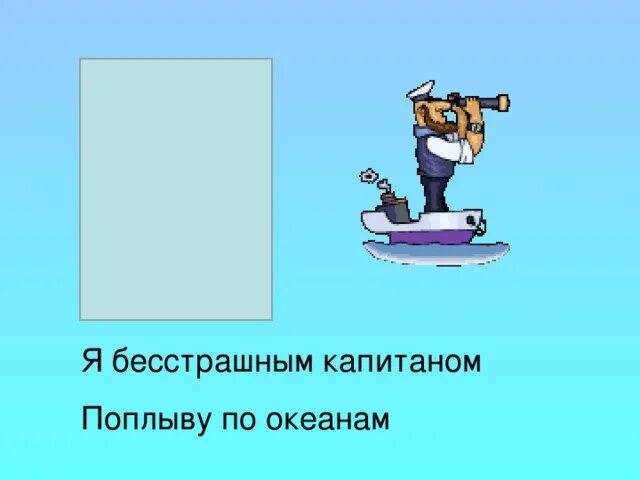 Я бесстрашным капитаном

Поплыву по океанам